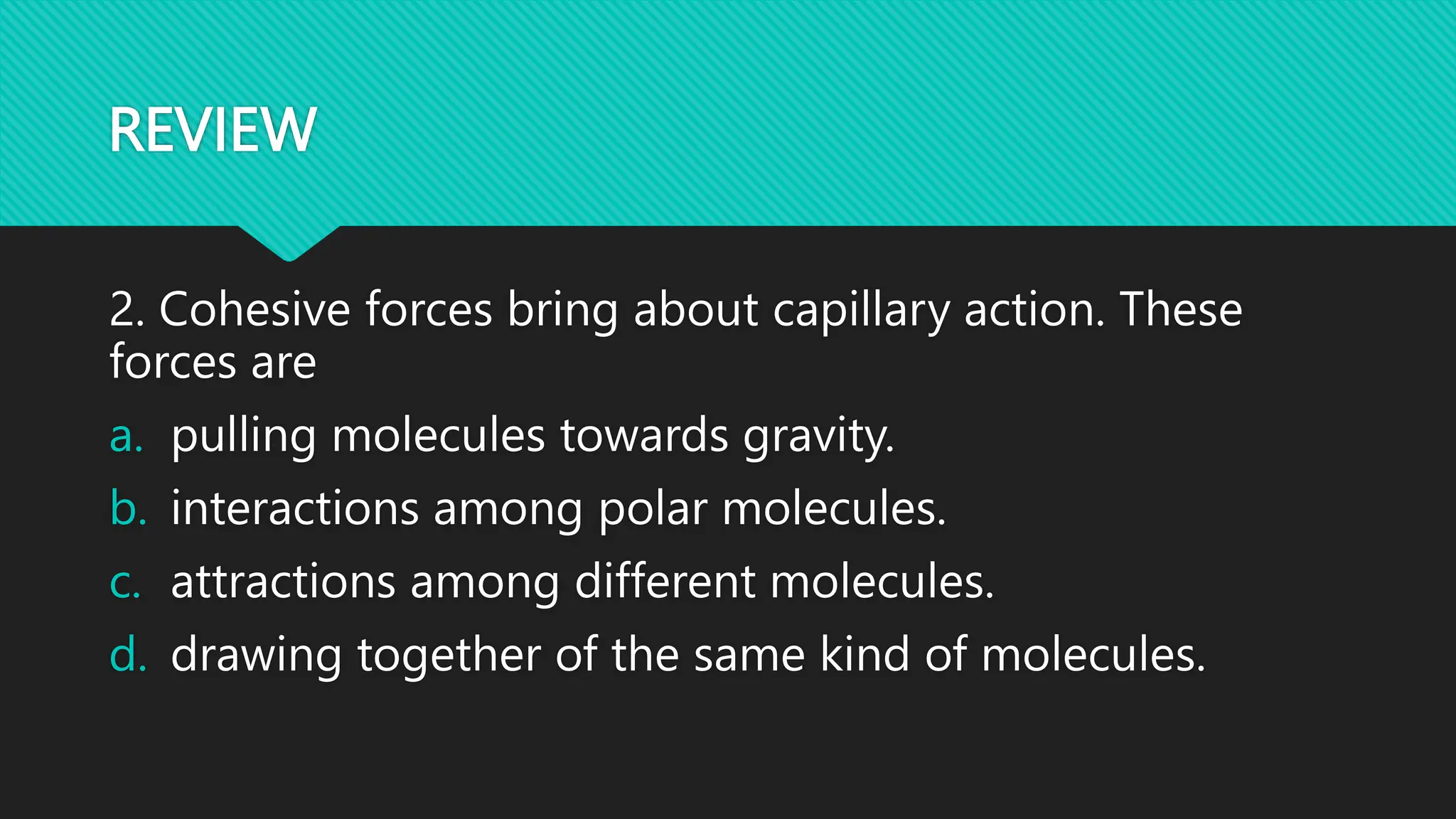 REVIEW

2. Cohesive forces bring about capillary action. These forces are

a. pulling molecules towards gravity.
b. interactions among polar molecules.
c. attractions among different molecules.
d. drawing together of the same kind of molecules.